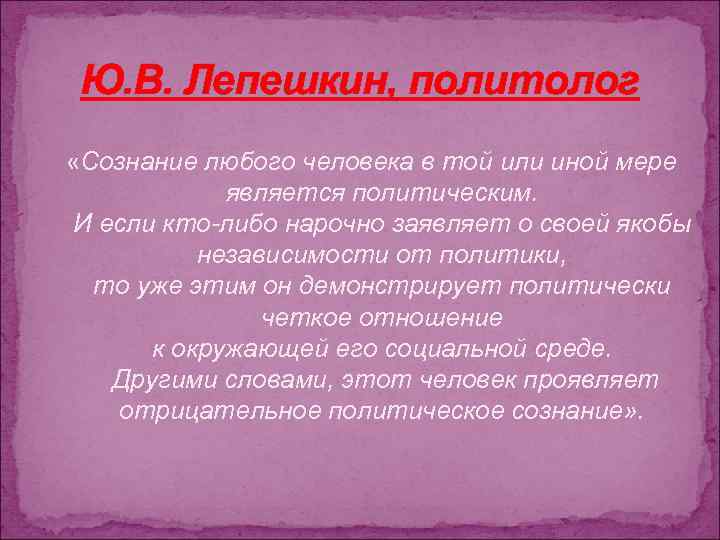 Ю.В. Лепешкин, политолог

«Сознание любого человека в той или иной мере является политическим. И если кто-либо нарочно заявляет о своей якобы независимости от политики, то уже этим он демонстрирует политически четкое отношение к окружающей его социальной среде. Другими словами, этот человек проявляет отрицательное политическое сознание».